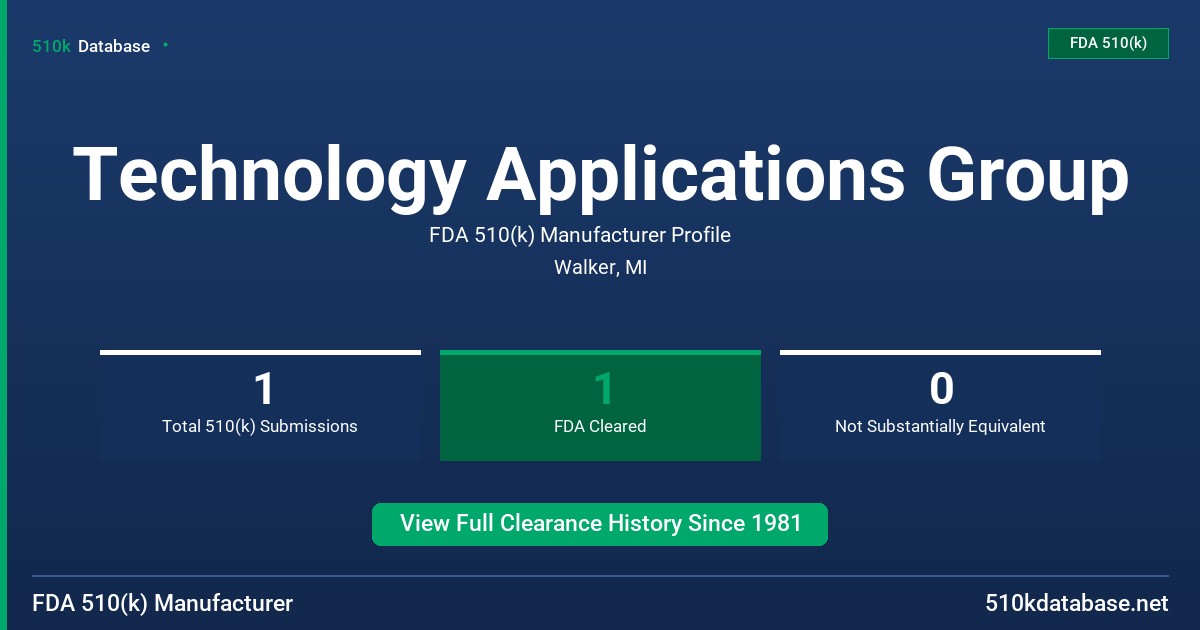 510k Database

FDA 510(k)

Technology Applications Group

FDA 510(k) Manufacturer Profile

Walker, MI

1
Total 510(k) Submissions

1
FDA Cleared

0
Not Substantially Equivalent

View Full Clearance History Since 1981

FDA 510(k) Manufacturer

510kdatabase.net